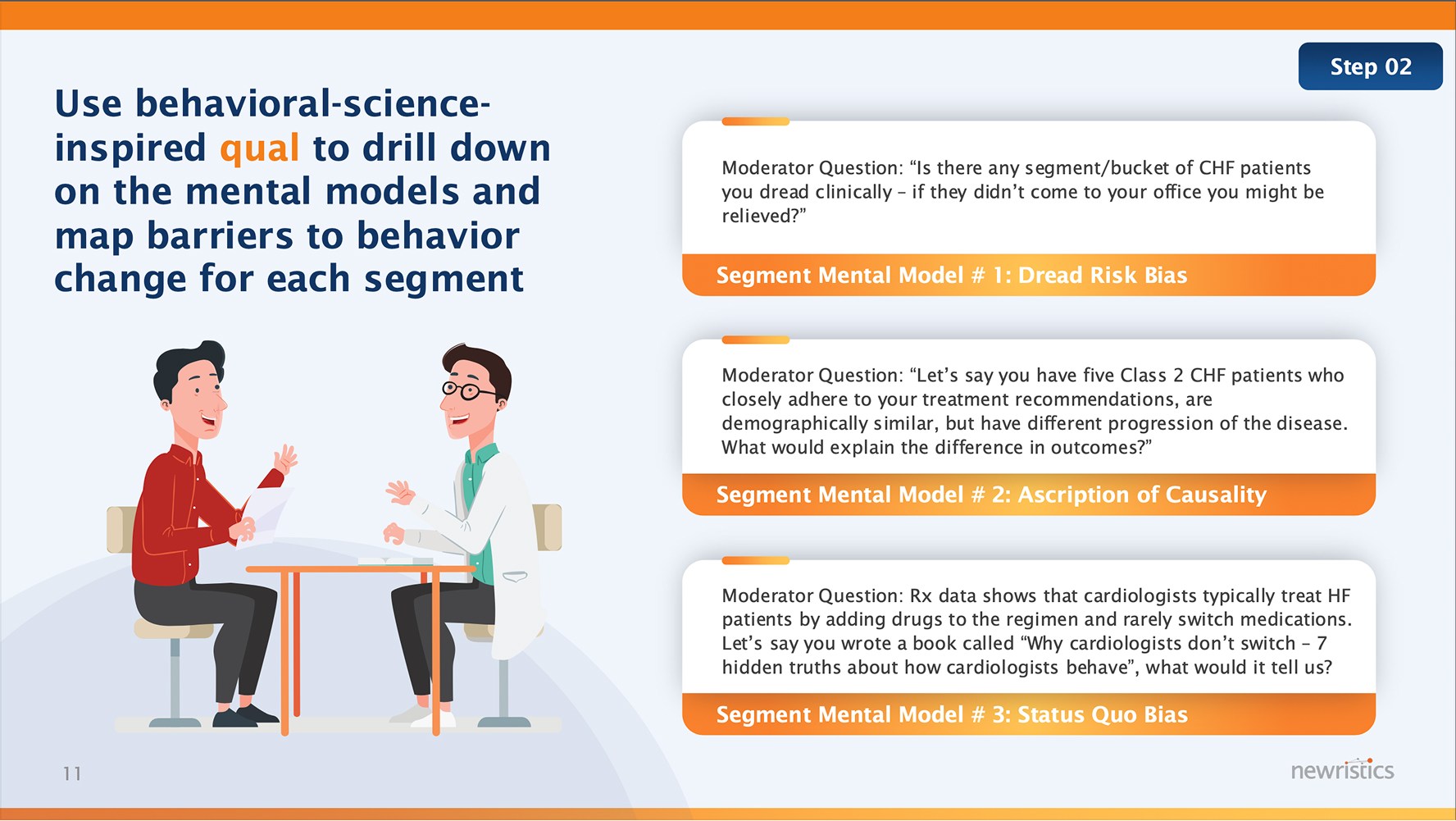 Step 02

Use behavioral-science-inspired qual to drill down on the mental models and map barriers to behavior change for each segment

Moderator Question: “Is there any segment/bucket of CHF patients you dread clinically – if they didn’t come to your office you might be relieved?”

Segment Mental Model # 1: Dread Risk Bias

Moderator Question: “Let’s say you have five Class 2 CHF patients who closely adhere to your treatment recommendations, are demographically similar, but have different progression of the disease. What would explain the difference in outcomes?”

Segment Mental Model # 2: Ascription of Causality

Moderator Question: Rx data shows that cardiologists typically treat HF patients by adding drugs to the regimen and rarely switch medications. Let’s say you wrote a book called “Why cardiologists don’t switch – 7 hidden truths about how cardiologists behave”, what would it tell us?

Segment Mental Model # 3: Status Quo Bias

11

newristics